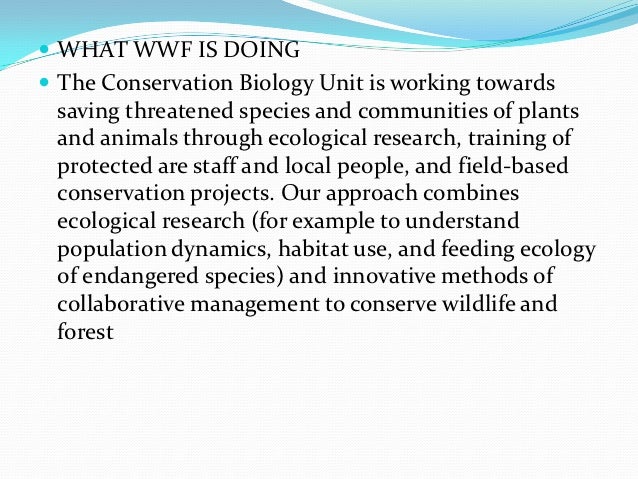 WHAT WWF IS DOING

The Conservation Biology Unit is working towards saving threatened species and communities of plants and animals through ecological research, training of protected are staff and local people, and field-based conservation projects. Our approach combines ecological research (for example to understand population dynamics, habitat use, and feeding ecology of endangered species) and innovative methods of collaborative management to conserve wildlife and forest